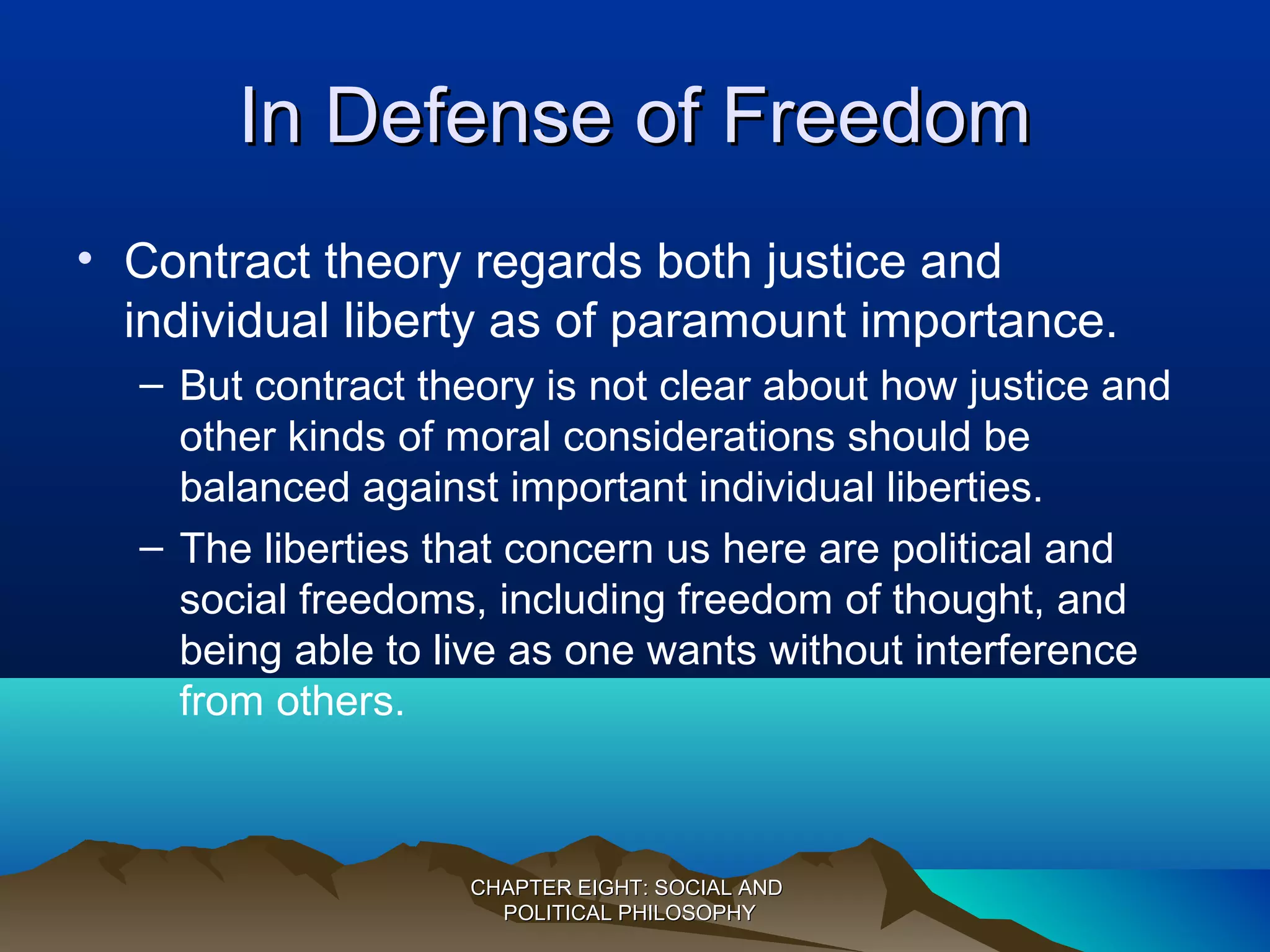 In Defense of Freedom

• Contract theory regards both justice and individual liberty as of paramount importance.
– But contract theory is not clear about how justice and other kinds of moral considerations should be balanced against important individual liberties.
– The liberties that concern us here are political and social freedoms, including freedom of thought, and being able to live as one wants without interference from others.

CHAPTER EIGHT: SOCIAL AND POLITICAL PHILOSOPHY